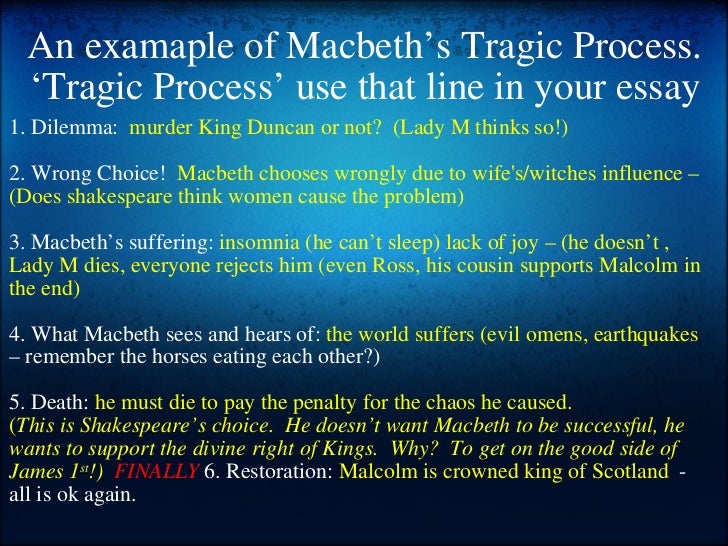 An examaple of Macbeth’s Tragic Process. ‘Tragic Process’ use that line in your essay

1. Dilemma: murder King Duncan or not? (Lady M thinks so!)

2. Wrong Choice! Macbeth chooses wrongly due to wife's/witches influence – (Does shakespeare think women cause the problem)

3. Macbeth’s suffering: insomnia (he can’t sleep) lack of joy – (he doesn’t , Lady M dies, everyone rejects him (even Ross, his cousin supports Malcolm in the end)

4. What Macbeth sees and hears of: the world suffers (evil omens, earthquakes – remember the horses eating each other?)

5. Death: he must die to pay the penalty for the chaos he caused. (This is Shakespeare’s choice. He doesn’t want Macbeth to be successful, he wants to support the divine right of Kings. Why? To get on the good side of James 1$^{st}$!) FINALLY 6. Restoration: Malcolm is crowned king of Scotland - all is ok again.